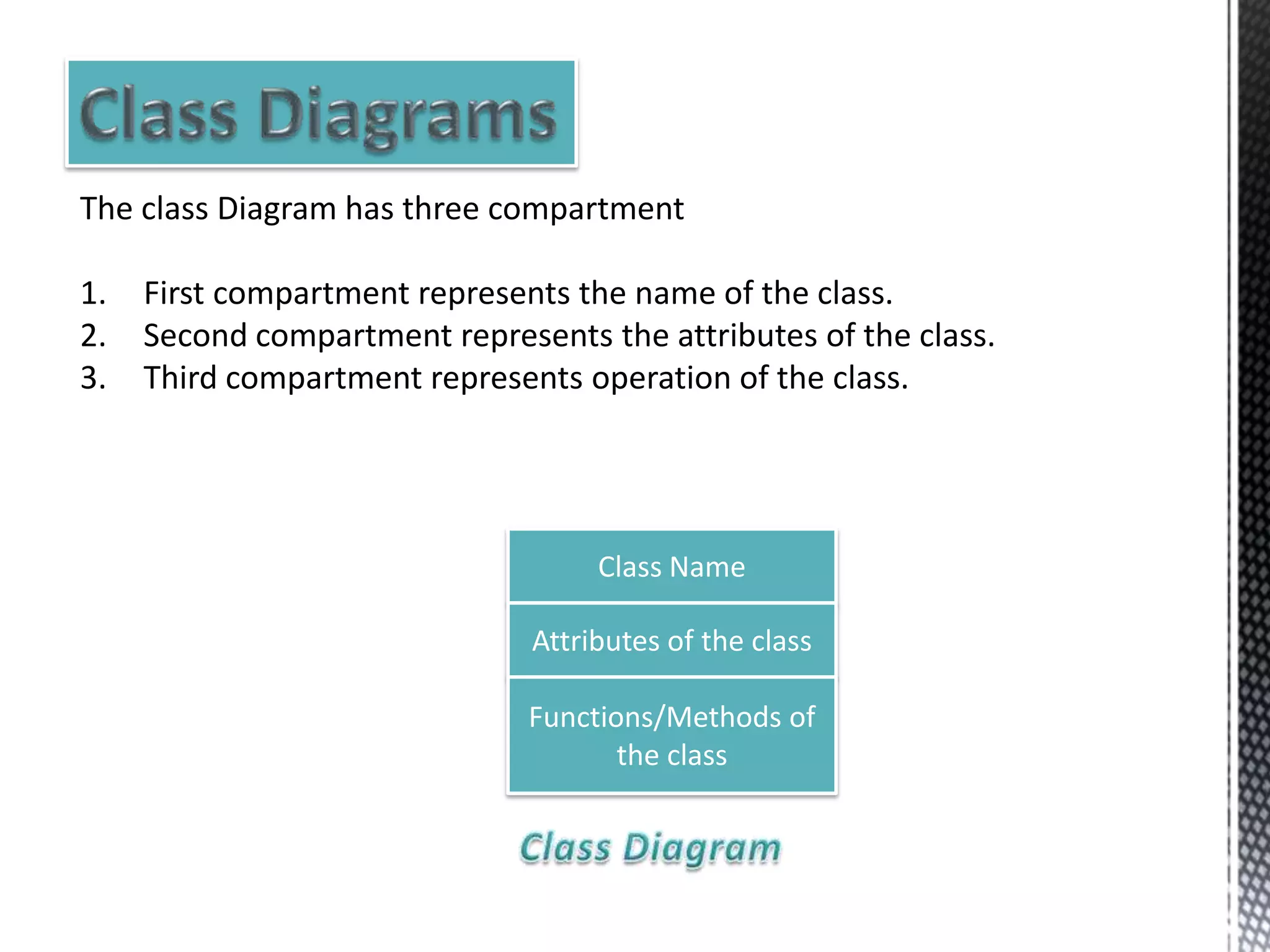 Class Diagrams

The class Diagram has three compartment

1. First compartment represents the name of the class.
2. Second compartment represents the attributes of the class.
3. Third compartment represents operation of the class.

Class Name

Attributes of the class

Functions/Methods of the class

Class Diagram